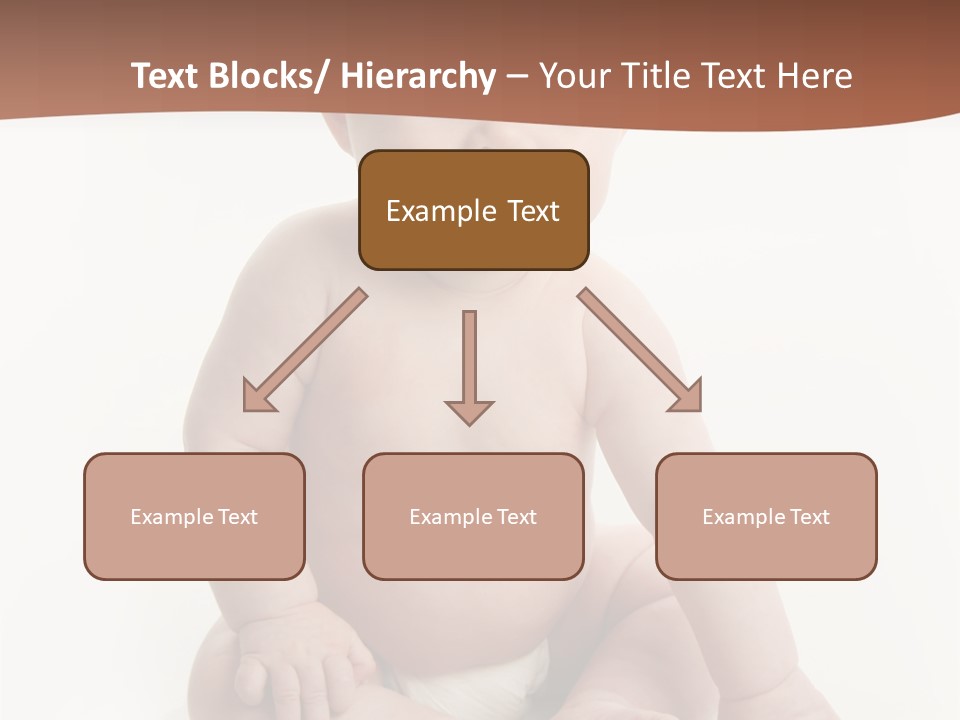 Text Blocks/ Hierarchy – Your Title Text Here

Example Text

Example Text

Example Text

Example Text